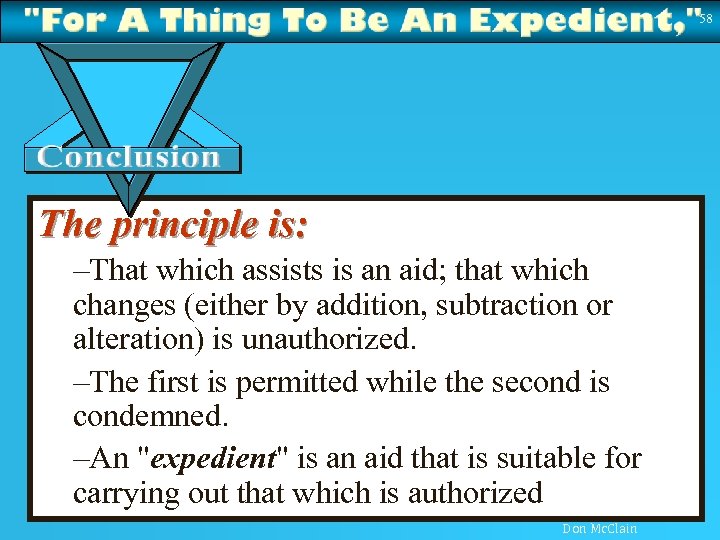 "For A Thing To Be An Expedient," 58

Conclusion

The principle is:

–That which assists is an aid; that which changes (either by addition, subtraction or alteration) is unauthorized.

–The first is permitted while the second is condemned.

–An "expedient" is an aid that is suitable for carrying out that which is authorized

Don McClain